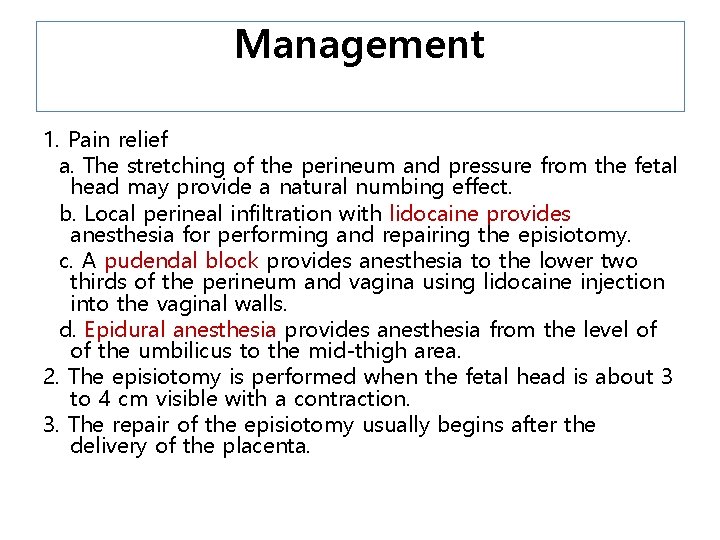 Management

1. Pain relief

a. The stretching of the perineum and pressure from the fetal head may provide a natural numbing effect.

b. Local perineal infiltration with lidocaine provides anesthesia for performing and repairing the episiotomy.

c. A pudendal block provides anesthesia to the lower two thirds of the perineum and vagina using lidocaine injection into the vaginal walls.

d. Epidural anesthesia provides anesthesia from the level of of the umbilicus to the mid-thigh area.

2. The episiotomy is performed when the fetal head is about 3 to 4 cm visible with a contraction.

3. The repair of the episiotomy usually begins after the delivery of the placenta.